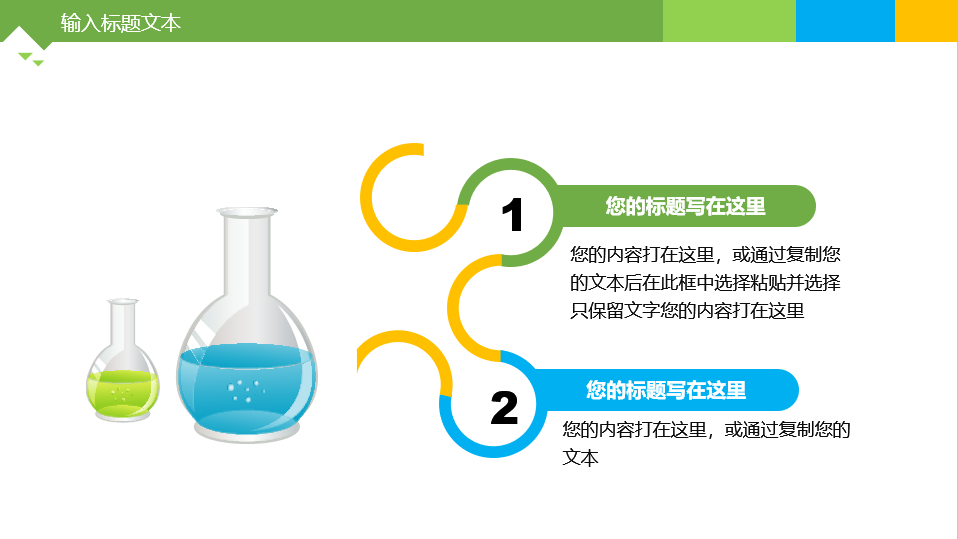 输入标题文本

1

您的标题写在这里

您的内容打在这里，或通过复制您的文本后在此框中选择粘贴并选择只保留文字您的内容打在这里

2

您的标题写在这里

您的内容打在这里，或通过复制您的文本